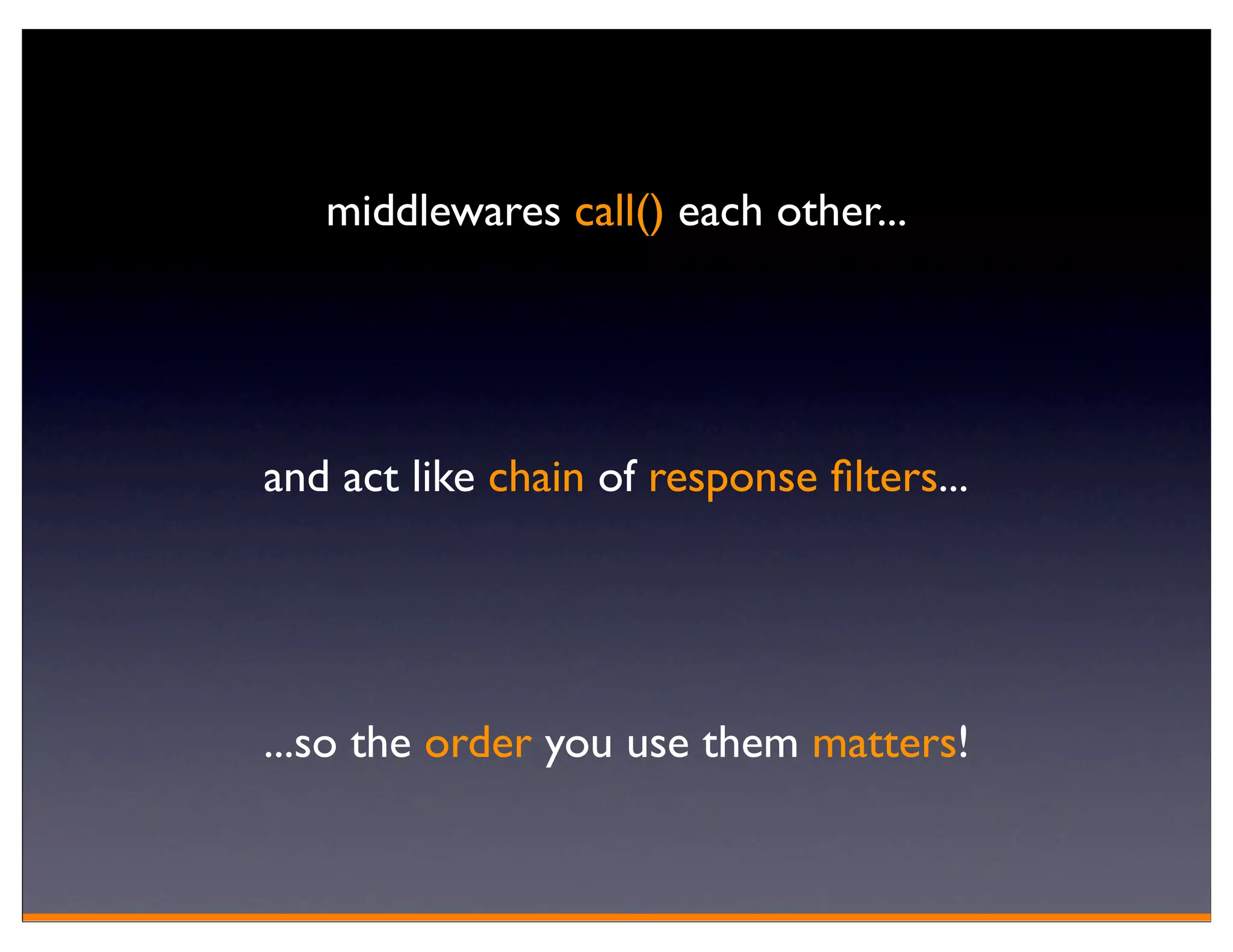 middlewares call() each other...

and act like chain of response filters...

...so the order you use them matters!